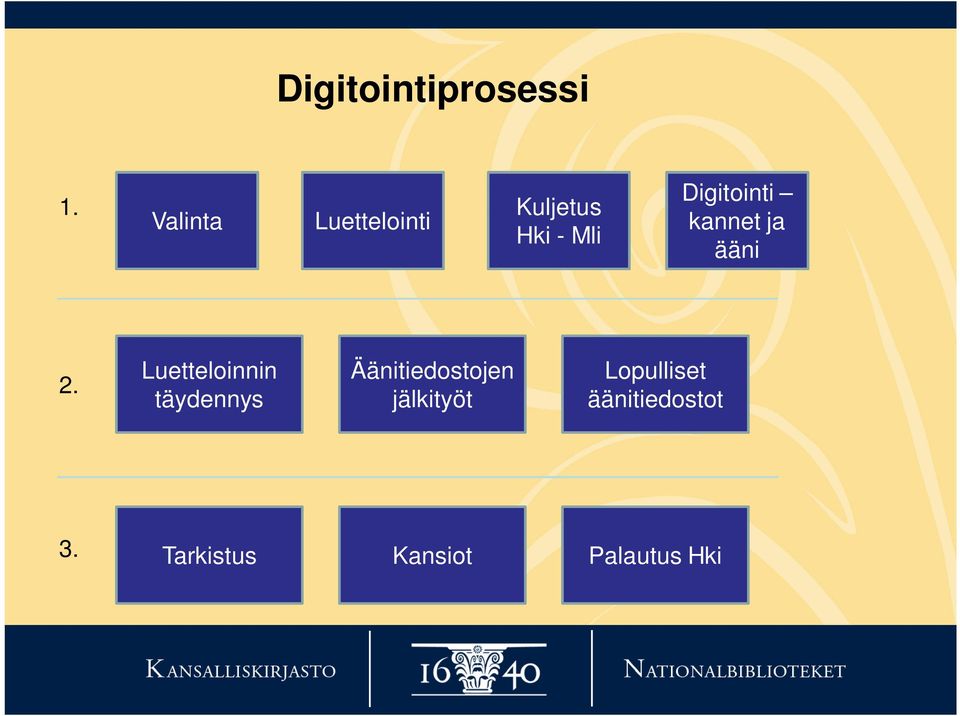 Digitointiprosessi

1.

Valinta

Luettelointi

Kuljetus Hki - Mli

Digitointi – kannet ja ääni

2.

Luetteloinnin täydennys

Äänitiedostojen jälkityöt

Lopulliset äänitiedostot

3.

Tarkistus

Kansiot

Palautus Hki

KANSALLISKIRJASTO

16 40

NATIONALBIBLIOTEKET